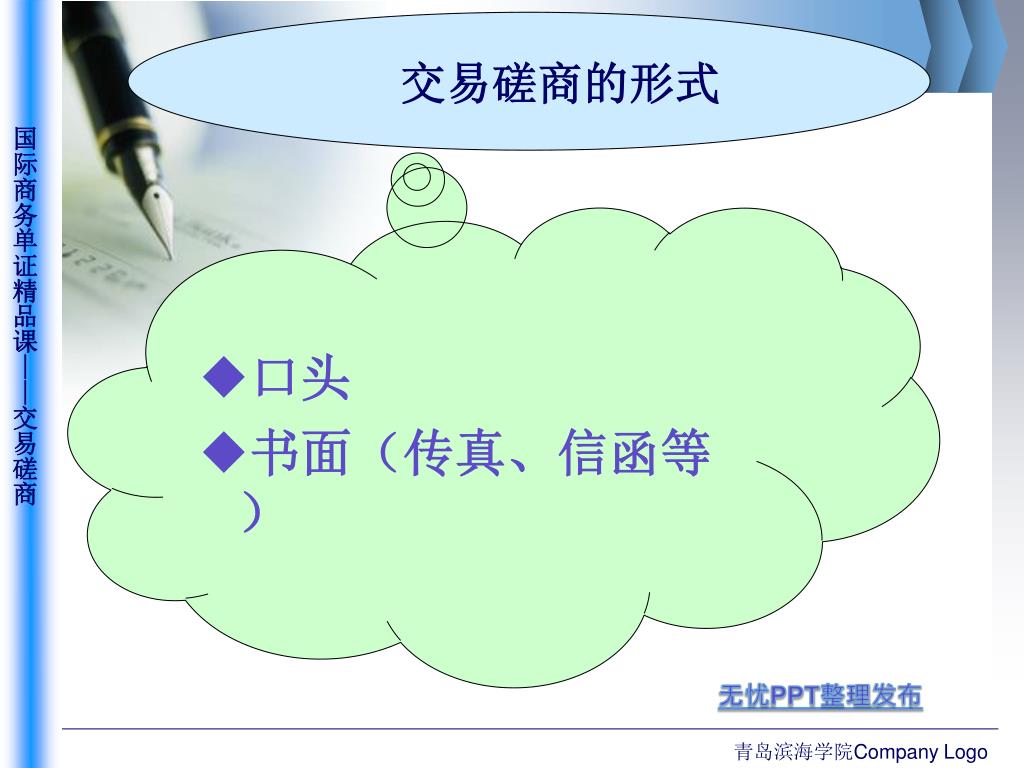 国际商务单证精品课——交易磋商

交易磋商的形式

◆口头
◆书面（传真、信函等）

无忧PPT整理发布

青岛滨海学院Company Logo